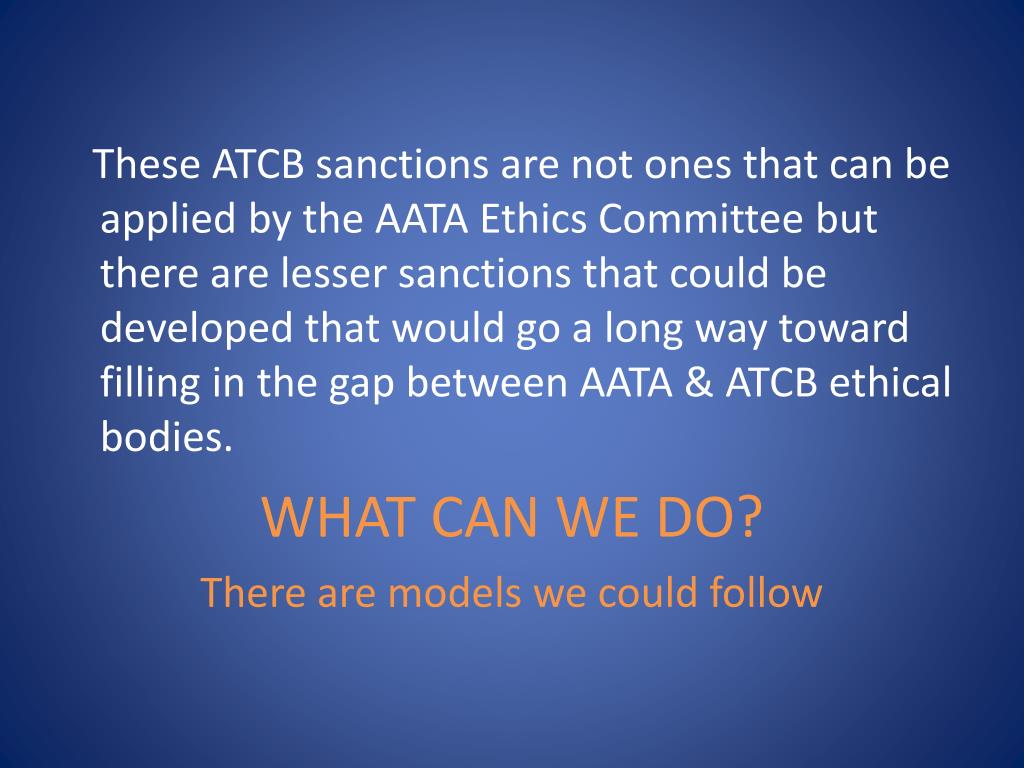 These ATCB sanctions are not ones that can be applied by the AATA Ethics Committee but there are lesser sanctions that could be developed that would go a long way toward filling in the gap between AATA & ATCB ethical bodies.

WHAT CAN WE DO?

There are models we could follow